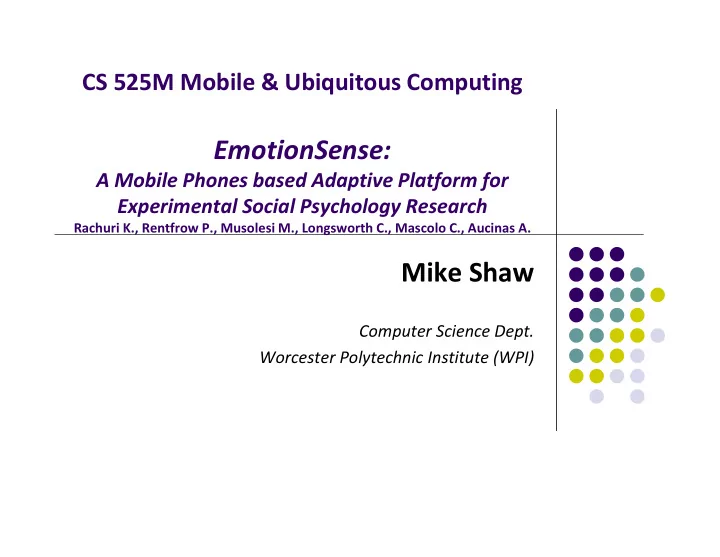 CS 525M Mobile & Ubiquitous Computing

EmotionSense:
A Mobile Phones based Adaptive Platform for Experimental Social Psychology Research
Rachuri K., Rentfrow P., Musolesi M., Longsworth C., Mascolo C., Aucinas A.

Mike Shaw

Computer Science Dept.
Worcester Polytechnic Institute (WPI)